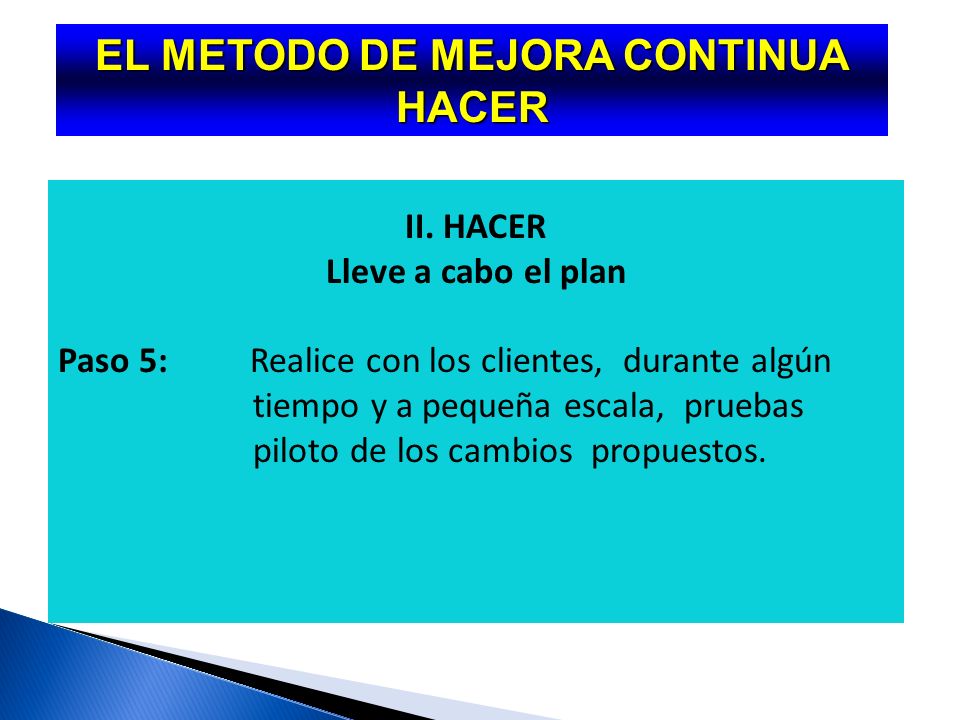 EL METODO DE MEJORA CONTINUA
HACER

II. HACER
Lleve a cabo el plan

Paso 5: Realice con los clientes, durante algún tiempo y a pequeña escala, pruebas piloto de los cambios propuestos.